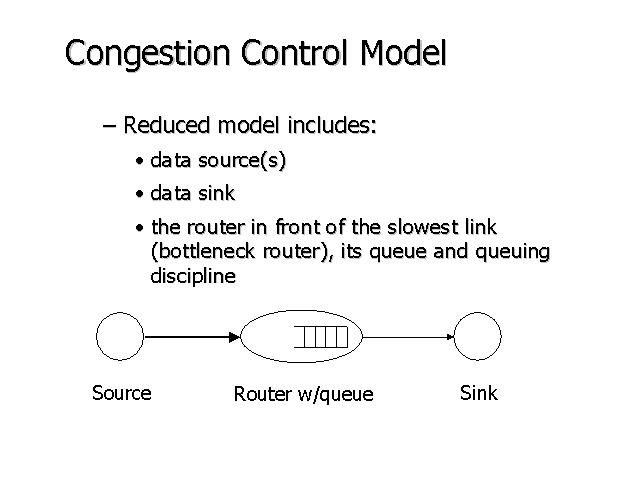 Congestion Control Model

– Reduced model includes:

• data source(s)

• data sink

• the router in front of the slowest link (bottleneck router), its queue and queuing discipline

Source

Router w/queue

Sink